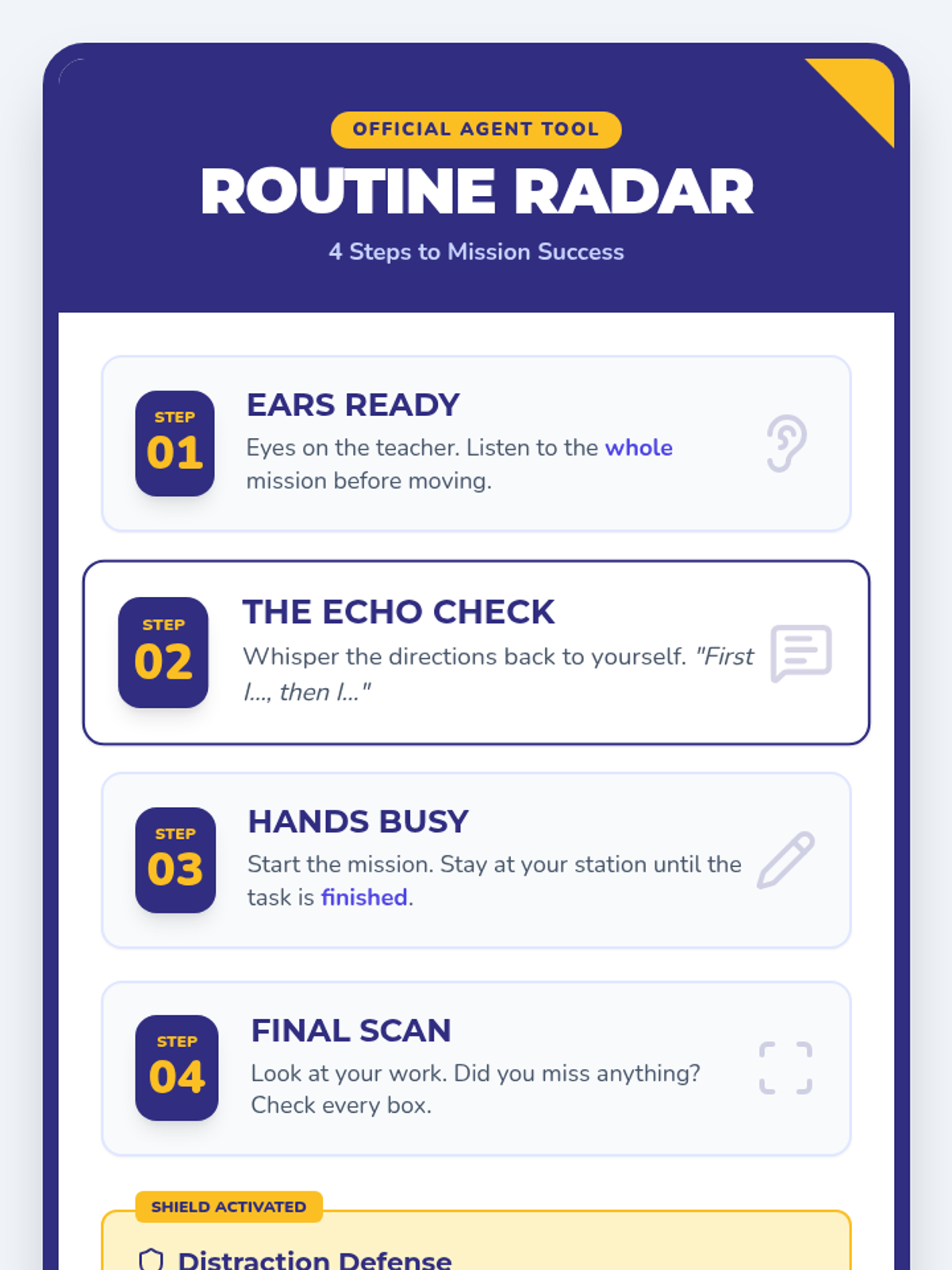 OFFICIAL AGENT TOOL
ROUTINE RADAR
4 Steps to Mission Success

STEP 01
EARS READY
Eyes on the teacher. Listen to the whole mission before moving.

STEP 02
THE ECHO CHECK
Whisper the directions back to yourself. "First I..., then I..."

STEP 03
HANDS BUSY
Start the mission. Stay at your station until the task is finished.

STEP 04
FINAL SCAN
Look at your work. Did you miss anything? Check every box.

SHIELD ACTIVATED
Distraction Defense